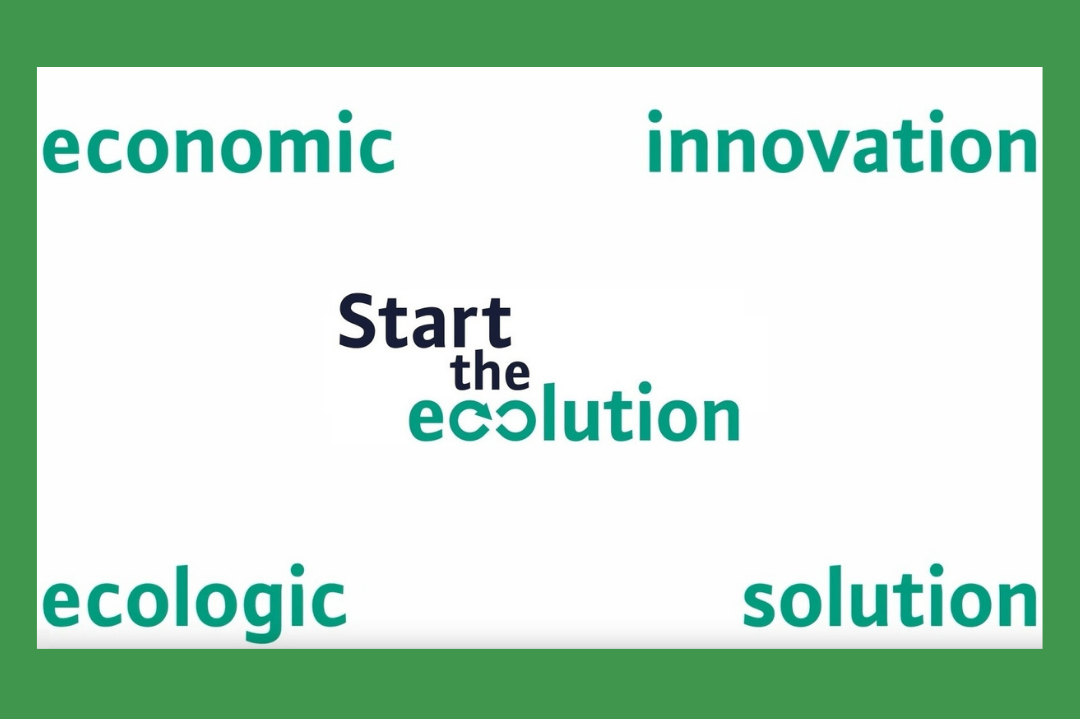 economic

innovation

Start
the
ecolution

ecologic

solution